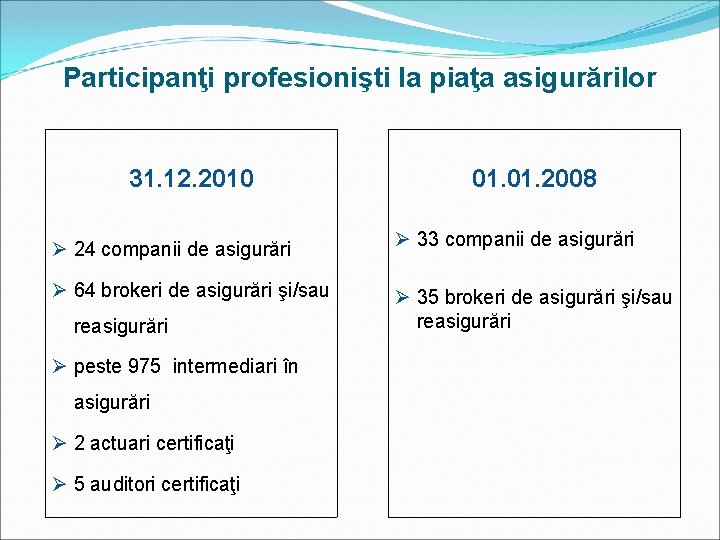 Participanţi profesionişti la piaţa asigurărilor

31.12.2010

➢ 24 companii de asigurări

➢ 64 brokeri de asigurări şi/sau reasigurări

➢ peste 975 intermediari în asigurări

➢ 2 actuari certificaţi

➢ 5 auditori certificaţi

01.01.2008

➢ 33 companii de asigurări

➢ 35 brokeri de asigurări şi/sau reasigurări